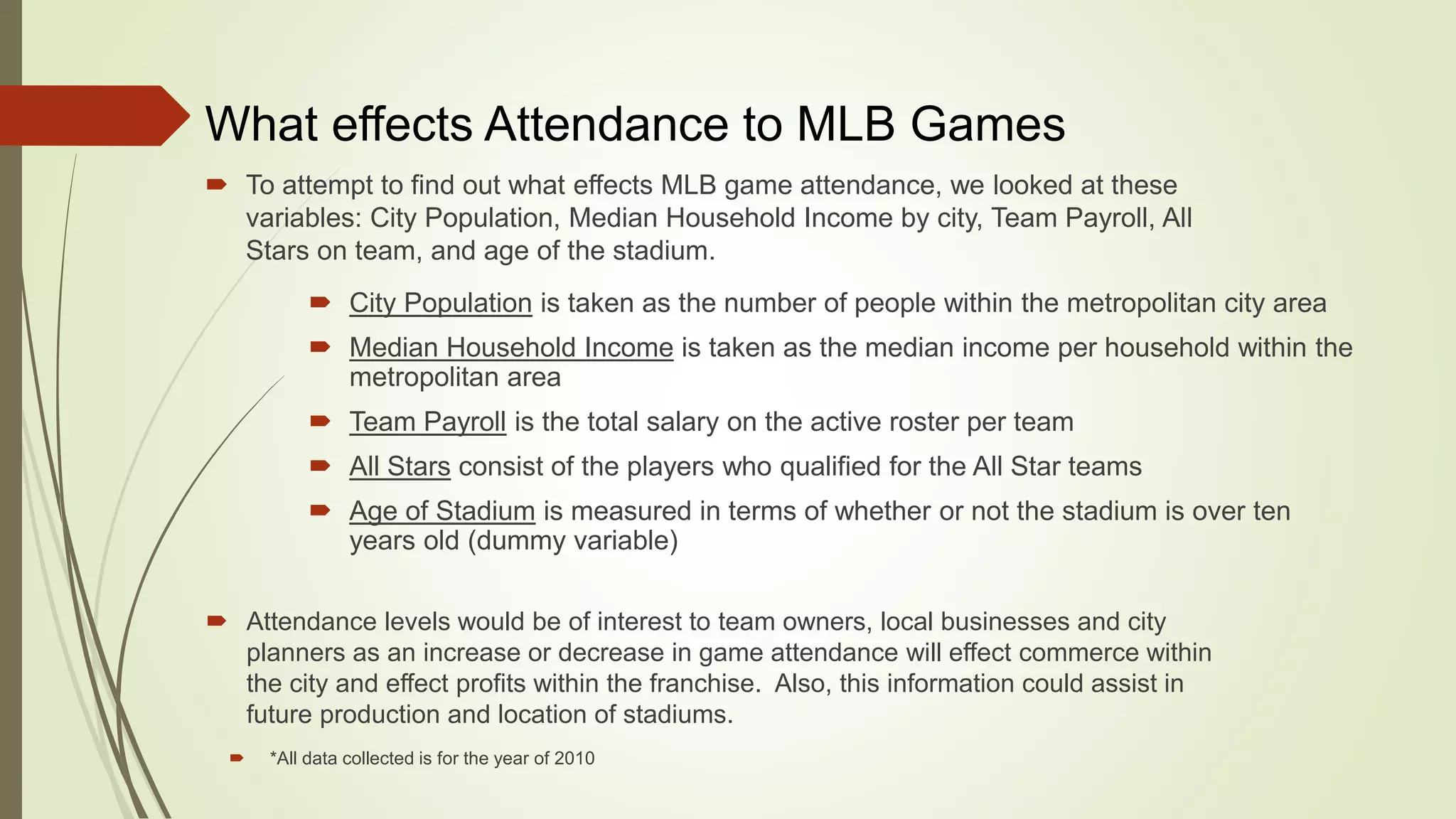 What effects Attendance to MLB Games

To attempt to find out what effects MLB game attendance, we looked at these variables: City Population, Median Household Income by city, Team Payroll, All Stars on team, and age of the stadium.

City Population is taken as the number of people within the metropolitan city area

Median Household Income is taken as the median income per household within the metropolitan area

Team Payroll is the total salary on the active roster per team

All Stars consist of the players who qualified for the All Star teams

Age of Stadium is measured in terms of whether or not the stadium is over ten years old (dummy variable)

Attendance levels would be of interest to team owners, local businesses and city planners as an increase or decrease in game attendance will effect commerce within the city and effect profits within the franchise. Also, this information could assist in future production and location of stadiums.

*All data collected is for the year of 2010